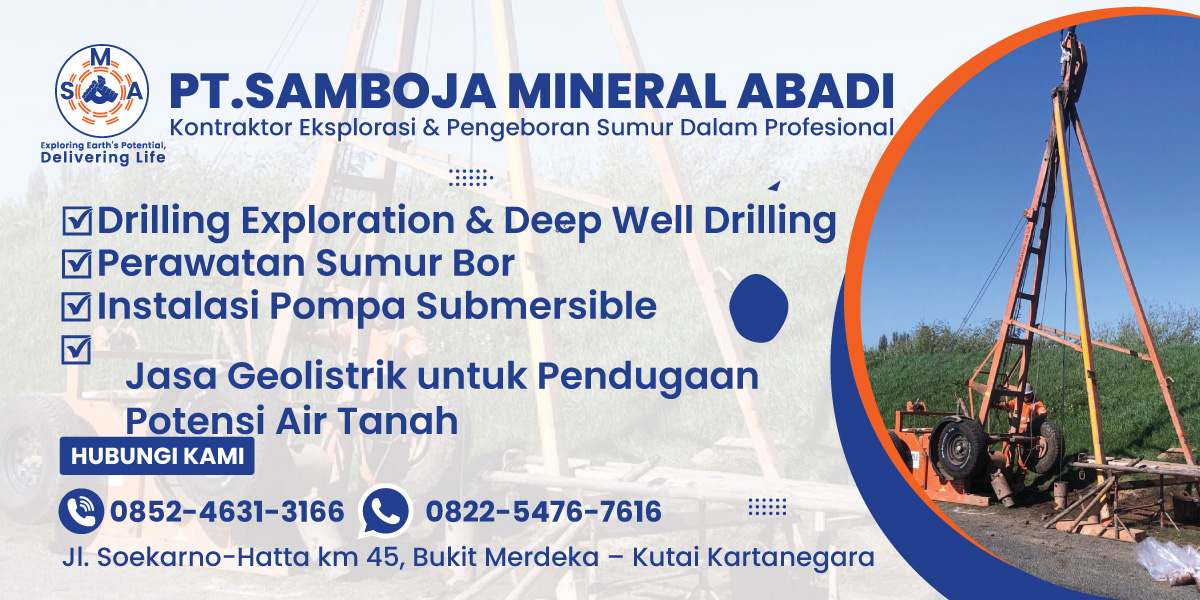 M
S A
Exploring Earth's Potential, Delivering Life

PT.SAMBOJA MINERAL ABADI
Kontraktor Eksplorasi & Pengeboran Sumur Dalam Profesional

☑ Drilling Exploration & Deep Well Drilling
☑ Perawatan Sumur Bor
☑ Instalasi Pompa Submersible
☑ Jasa Geolistrik untuk Pendugaan Potensi Air Tanah

HUBUNGI KAMI
0852-4631-3166 0822-5476-7616
Jl. Soekarno-Hatta km 45, Bukit Merdeka – Kutai Kartanegara